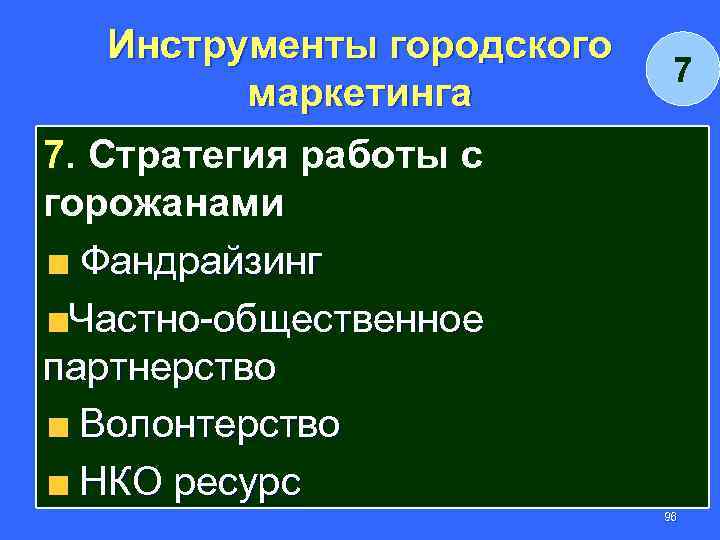 Инструменты городского маркетинга

7

7. Стратегия работы с горожанами

■ Фандрайзинг

■Частно-общественное партнерство

■ Волонтерство

■ НКО ресурс

96